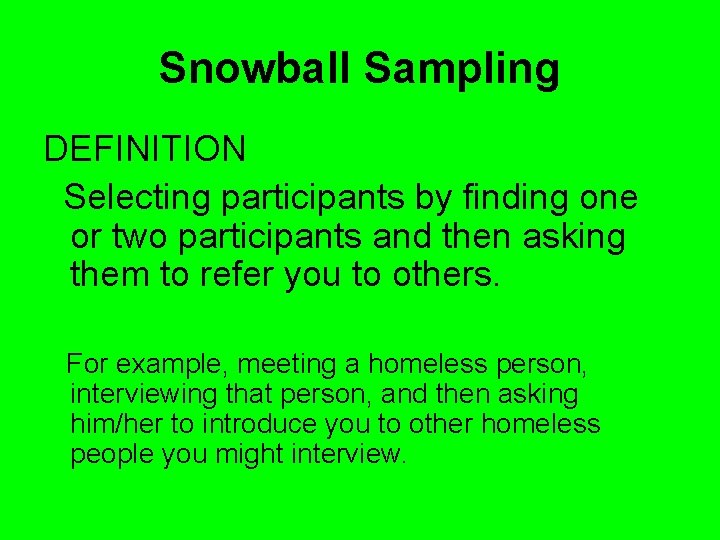 Snowball Sampling

DEFINITION

Selecting participants by finding one or two participants and then asking them to refer you to others.

For example, meeting a homeless person, interviewing that person, and then asking him/her to introduce you to other homeless people you might interview.